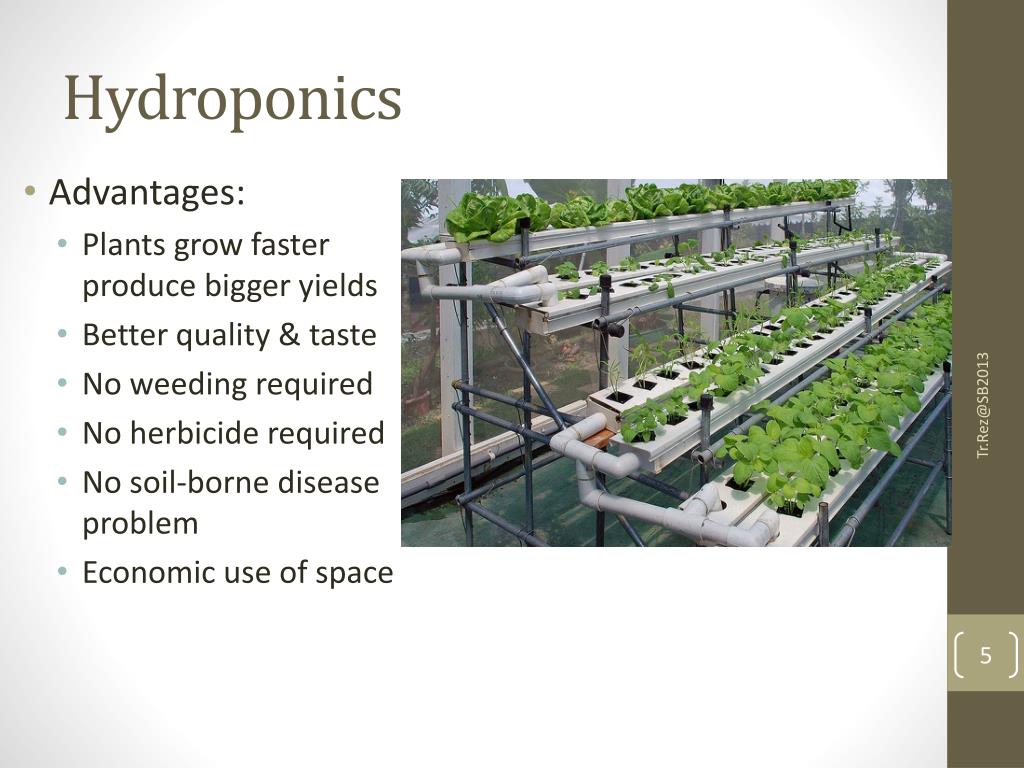 Hydroponics

• Advantages:
  • Plants grow faster produce bigger yields
  • Better quality & taste
  • No weeding required
  • No herbicide required
  • No soil-borne disease problem
  • Economic use of space

Tr.Rez@SB2013

5